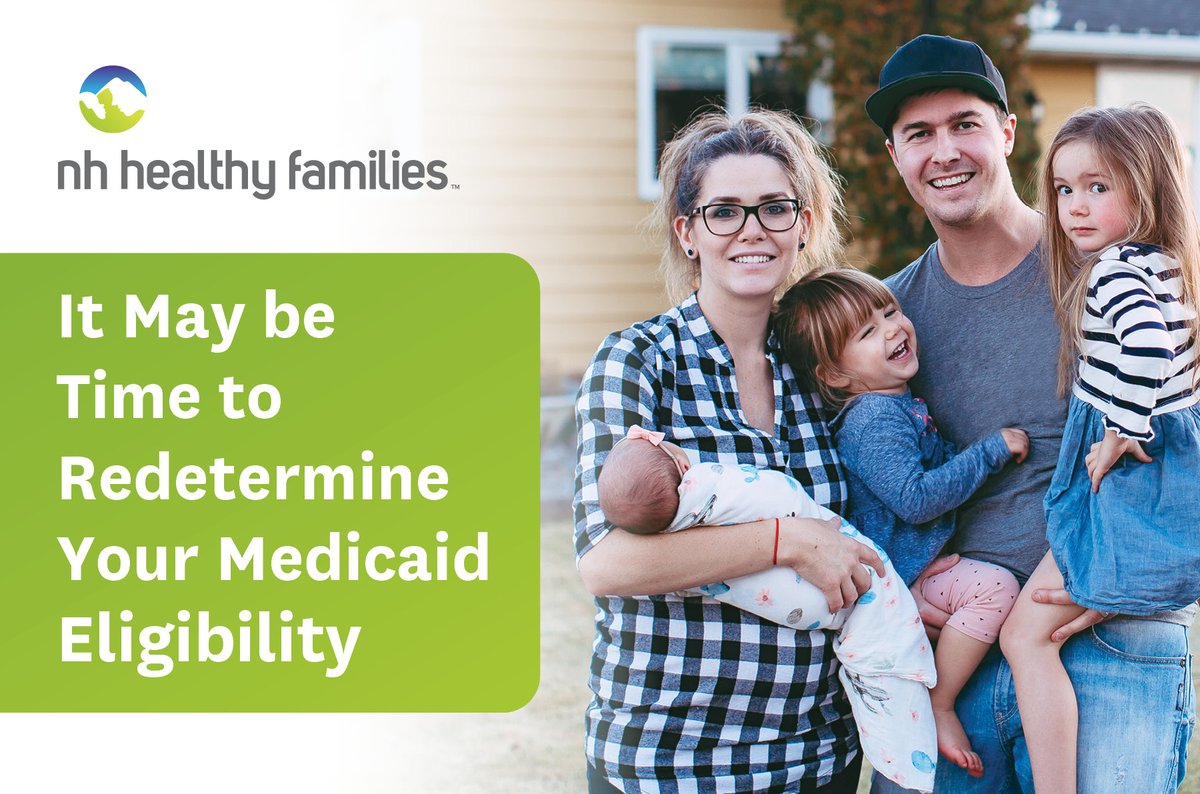 nh healthy families™

It May be Time to Redetermine Your Medicaid Eligibility